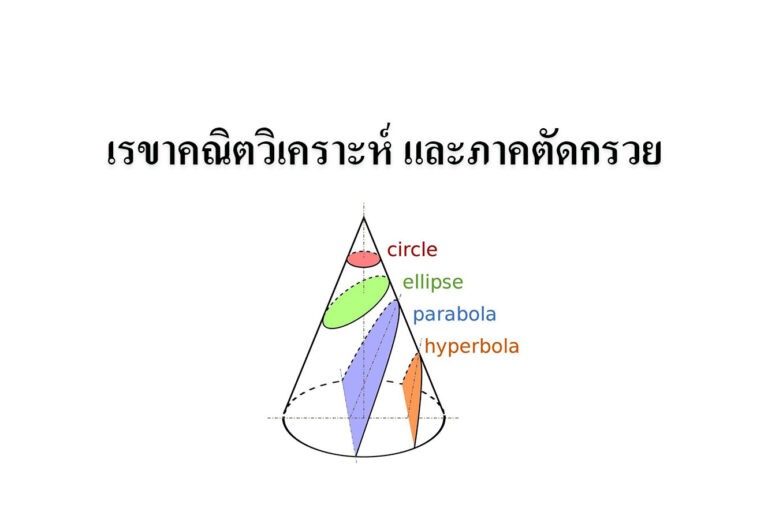 เรขาคณิตวิเคราะห์ และภาคตัดกรวย

circle
ellipse
parabola
hyperbola